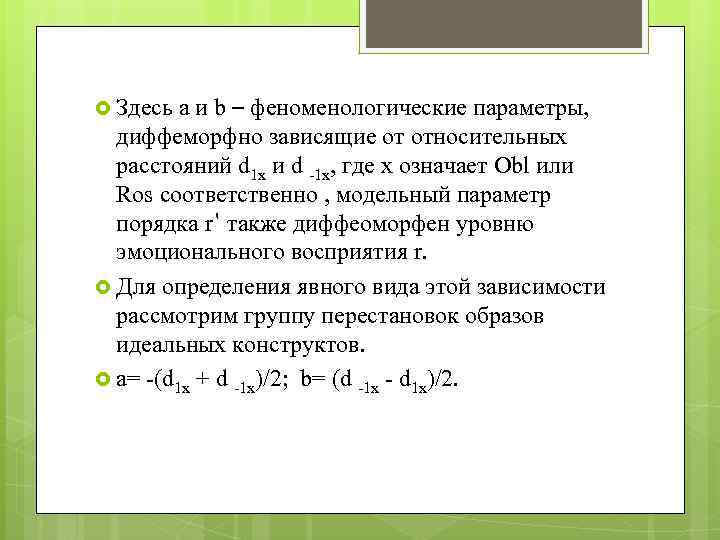 Здесь a и b – феноменологические параметры, диффеморфно зависящие от относительных расстояний $d_{1x}$ и $d_{-1x}$, где x означает Obl или Ros соответственно , модельный параметр порядка r' также диффеоморфен уровню эмоционального восприятия r.

Для определения явного вида этой зависимости рассмотрим группу перестановок образов идеальных конструктов.

$a= -(d_{1x} + d_{-1x})/2$; $b= (d_{-1x} - d_{1x})/2$.